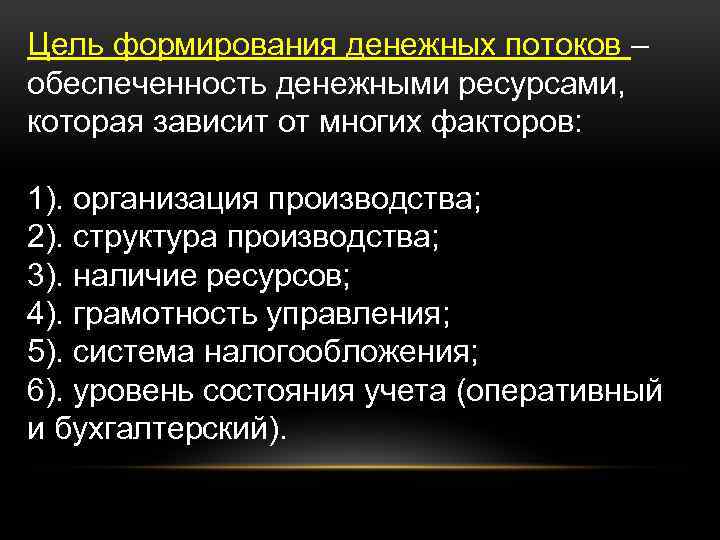 Цель формирования денежных потоков – обеспеченность денежными ресурсами, которая зависит от многих факторов:

1). организация производства;
2). структура производства;
3). наличие ресурсов;
4). грамотность управления;
5). система налогообложения;
6). уровень состояния учета (оперативный и бухгалтерский).